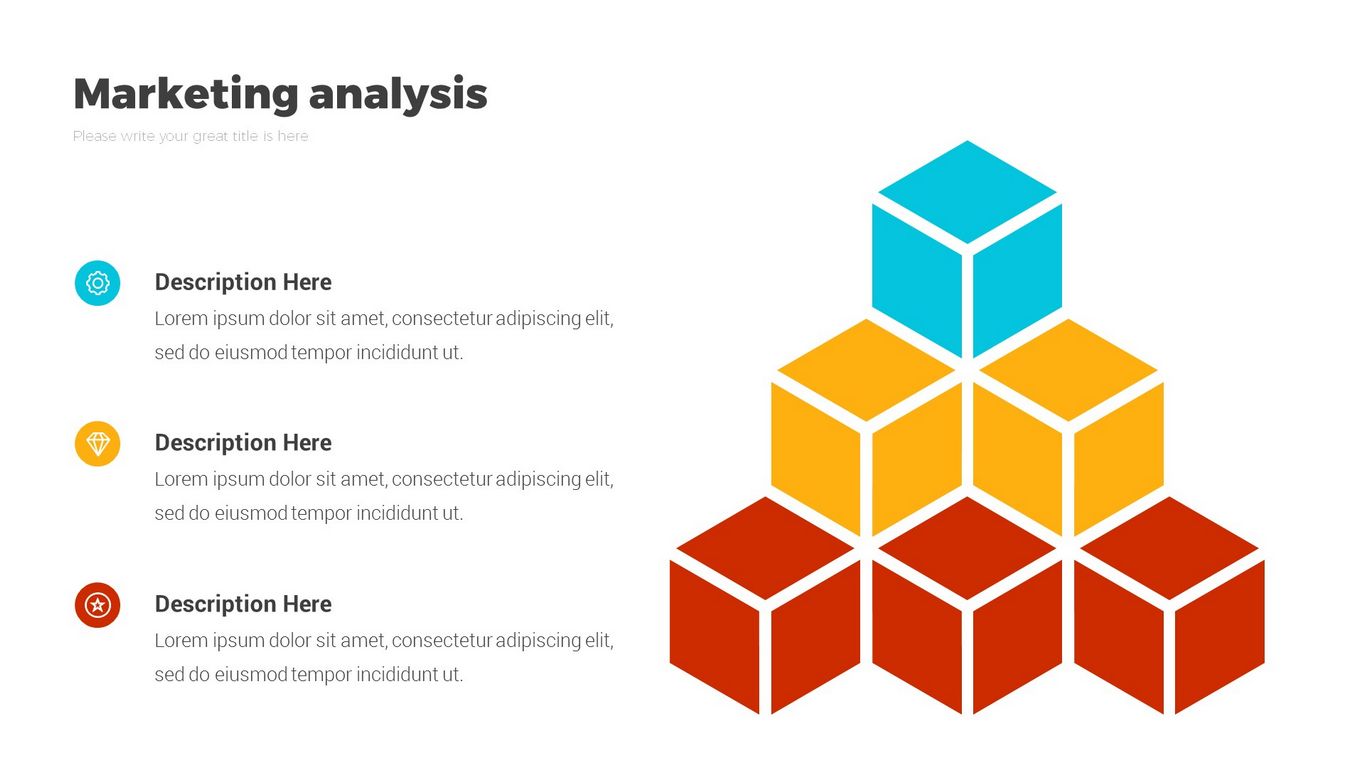 Marketing analysis

Please write your great title is here

Description Here

Lorem ipsum dolor sit amet, consectetur adipiscing elit, sed do eiusmod tempor incididunt ut.

Description Here

Lorem ipsum dolor sit amet, consectetur adipiscing elit, sed do eiusmod tempor incididunt ut.

Description Here

Lorem ipsum dolor sit amet, consectetur adipiscing elit, sed do eiusmod tempor incididunt ut.